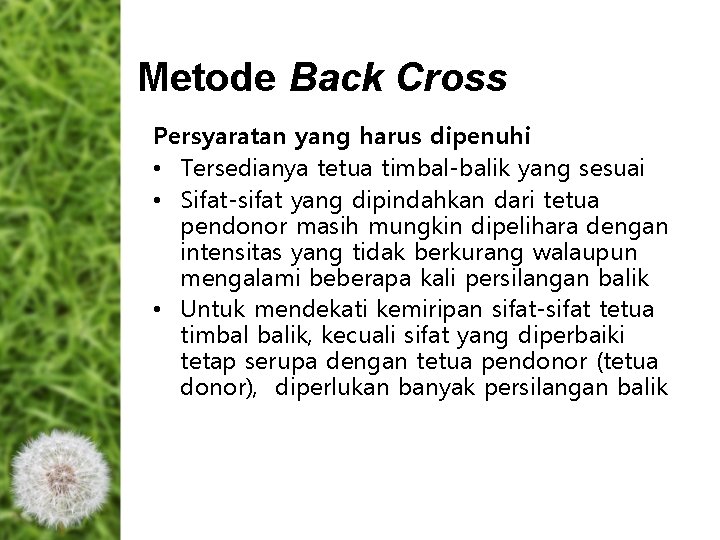 Metode Back Cross

Persyaratan yang harus dipenuhi

• Tersedianya tetua timbal-balik yang sesuai
• Sifat-sifat yang dipindahkan dari tetua pendonor masih mungkin dipelihara dengan intensitas yang tidak berkurang walaupun mengalami beberapa kali persilangan balik
• Untuk mendekati kemiripan sifat-sifat tetua timbal balik, kecuali sifat yang diperbaiki tetap serupa dengan tetua pendonor (tetua donor), diperlukan banyak persilangan balik